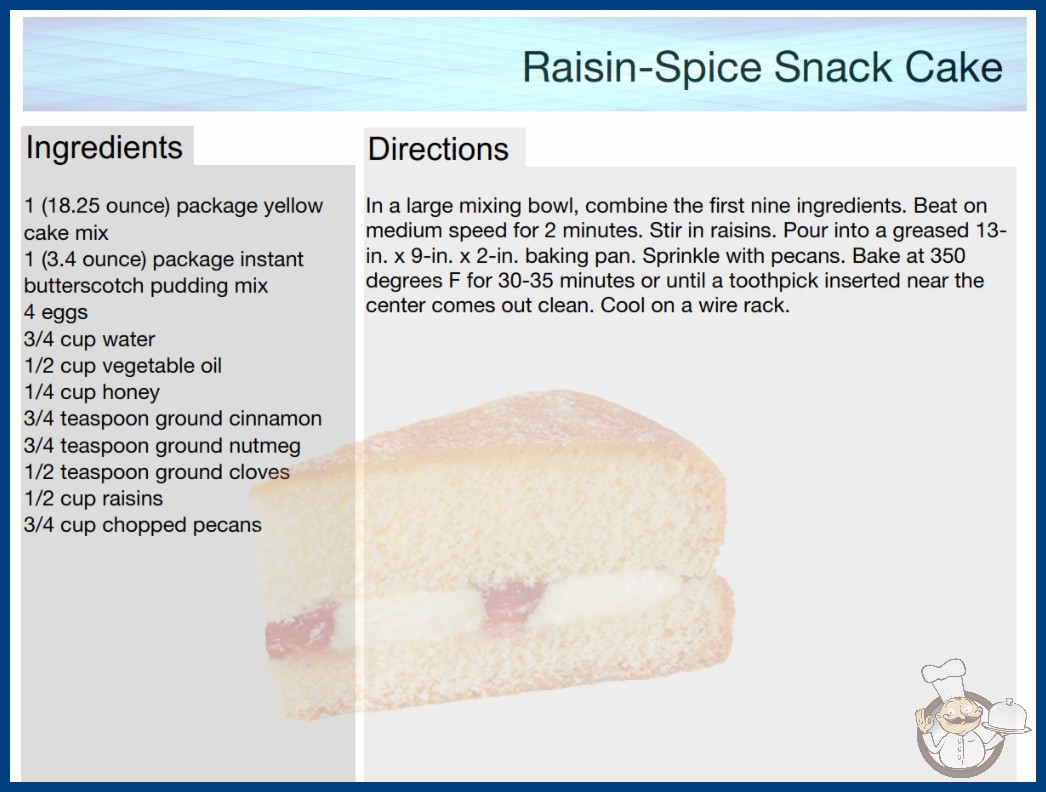 Raisin-Spice Snack Cake

Ingredients

1 (18.25 ounce) package yellow cake mix
1 (3.4 ounce) package instant butterscotch pudding mix
4 eggs
3/4 cup water
1/2 cup vegetable oil
1/4 cup honey
3/4 teaspoon ground cinnamon
3/4 teaspoon ground nutmeg
1/2 teaspoon ground cloves
1/2 cup raisins
3/4 cup chopped pecans

Directions

In a large mixing bowl, combine the first nine ingredients. Beat on medium speed for 2 minutes. Stir in raisins. Pour into a greased 13-in. x 9-in. x 2-in. baking pan. Sprinkle with pecans. Bake at 350 degrees F for 30-35 minutes or until a toothpick inserted near the center comes out clean. Cool on a wire rack.